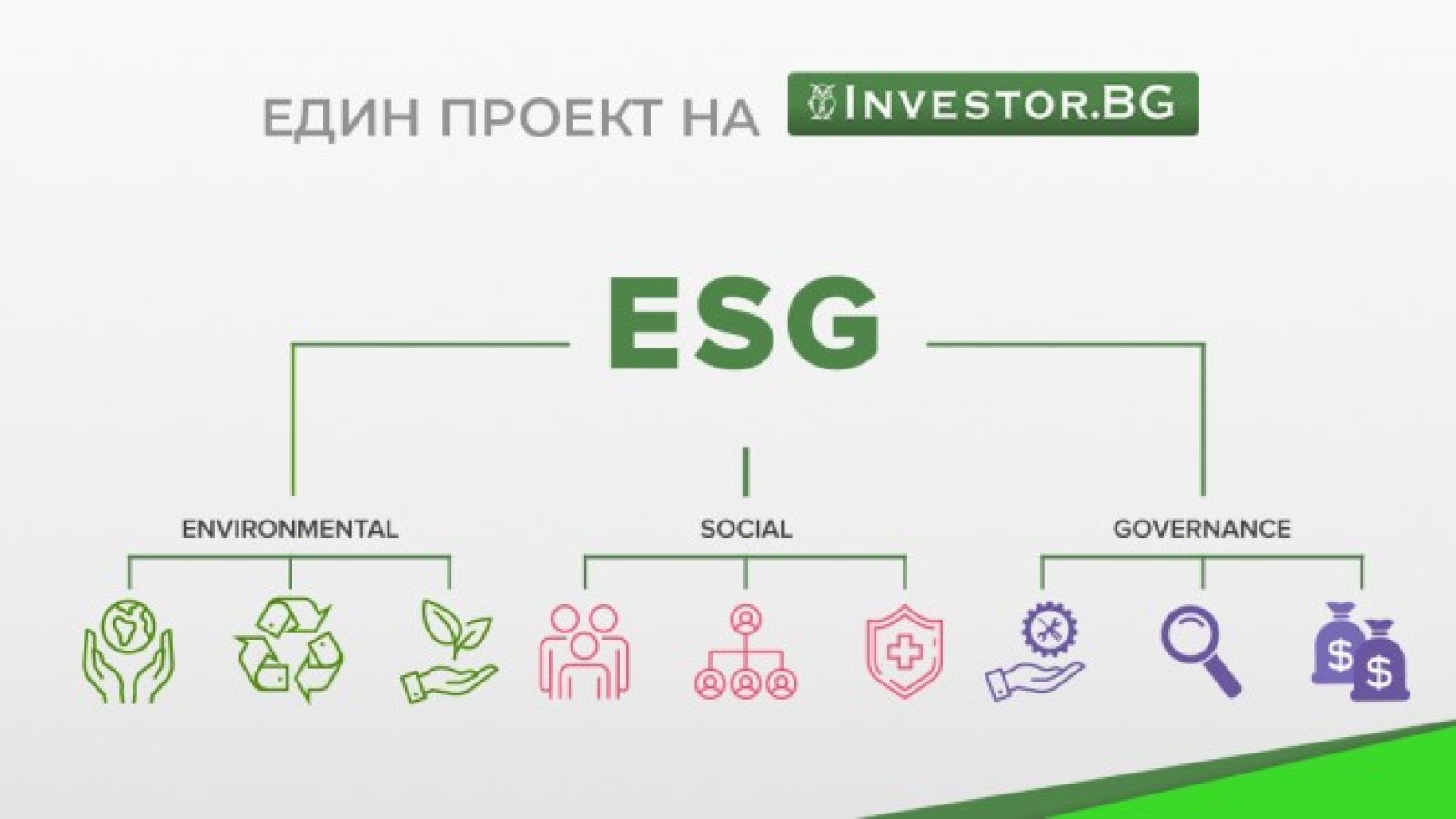 ЕДИН ПРОЕКТ НА INVESTOR.BG

ESG

ENVIRONMENTAL

SOCIAL

GOVERNANCE

$ $